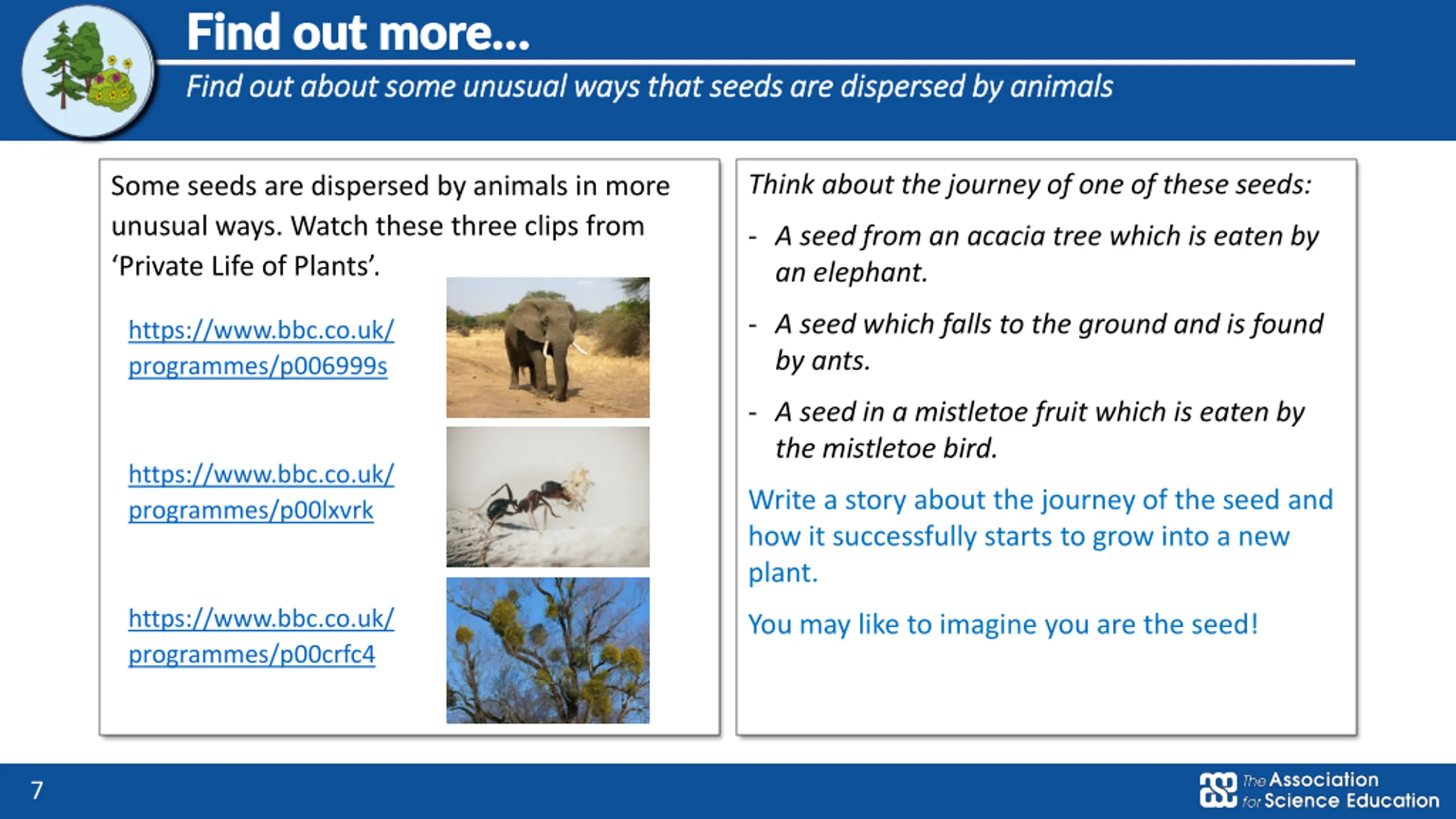 Find out more...

Find out about some unusual ways that seeds are dispersed by animals

Some seeds are dispersed by animals in more unusual ways. Watch these three clips from 'Private Life of Plants'.

https://www.bbc.co.uk/programmes/p006999s

https://www.bbc.co.uk/programmes/p00lxvrk

https://www.bbc.co.uk/programmes/p00crfc4

Think about the journey of one of these seeds:

- A seed from an acacia tree which is eaten by an elephant.
- A seed which falls to the ground and is found by ants.
- A seed in a mistletoe fruit which is eaten by the mistletoe bird.

Write a story about the journey of the seed and how it successfully starts to grow into a new plant.

You may like to imagine you are the seed!

7

The Association for Science Education